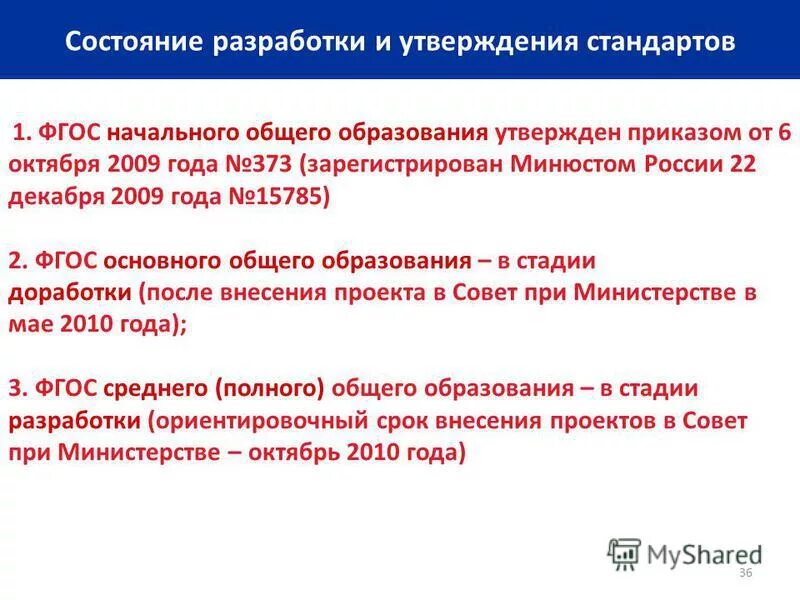 Состояние разработки и утверждения стандартов

1. ФГОС начального общего образования утвержден приказом от 6 октября 2009 года №373 (зарегистрирован Минюстом России 22 декабря 2009 года №15785)

2. ФГОС основного общего образования – в стадии доработки (после внесения проекта в Совет при Министерстве в мае 2010 года);

3. ФГОС среднего (полного) общего образования – в стадии разработки (ориентировочный срок внесения проектов в Совет при Министерстве – октябрь 2010 года)

MyShared

36